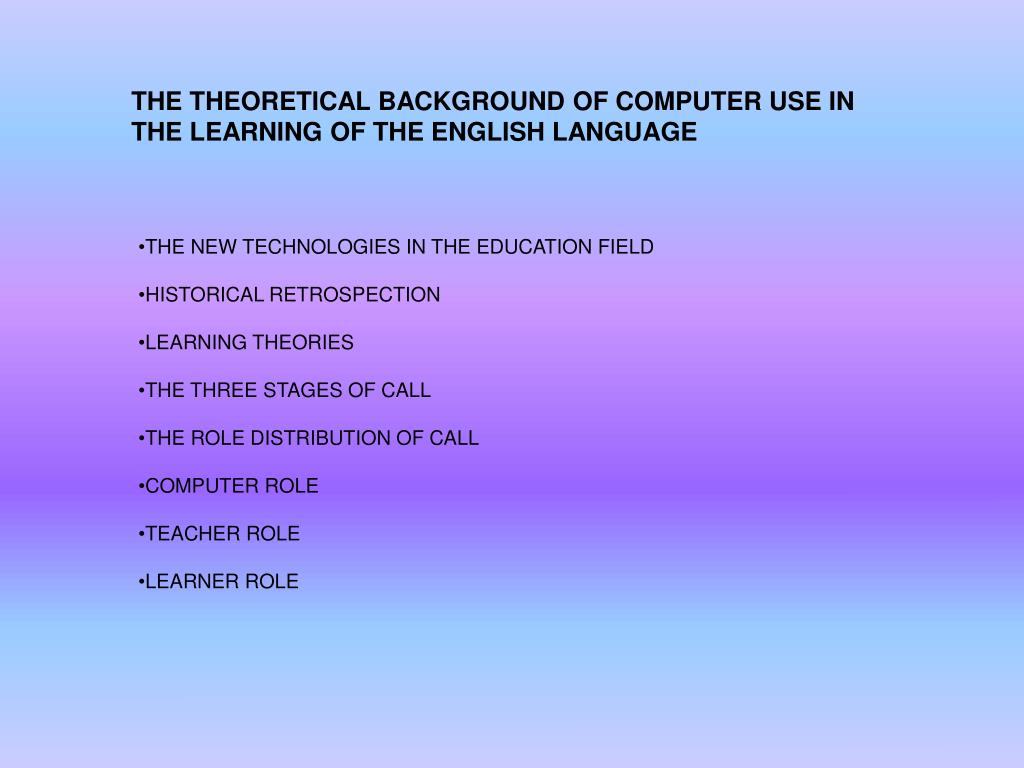 THE THEORETICAL BACKGROUND OF COMPUTER USE IN THE LEARNING OF THE ENGLISH LANGUAGE

•THE NEW TECHNOLOGIES IN THE EDUCATION FIELD

•HISTORICAL RETROSPECTION

•LEARNING THEORIES

•THE THREE STAGES OF CALL

•THE ROLE DISTRIBUTION OF CALL

•COMPUTER ROLE

•TEACHER ROLE

•LEARNER ROLE